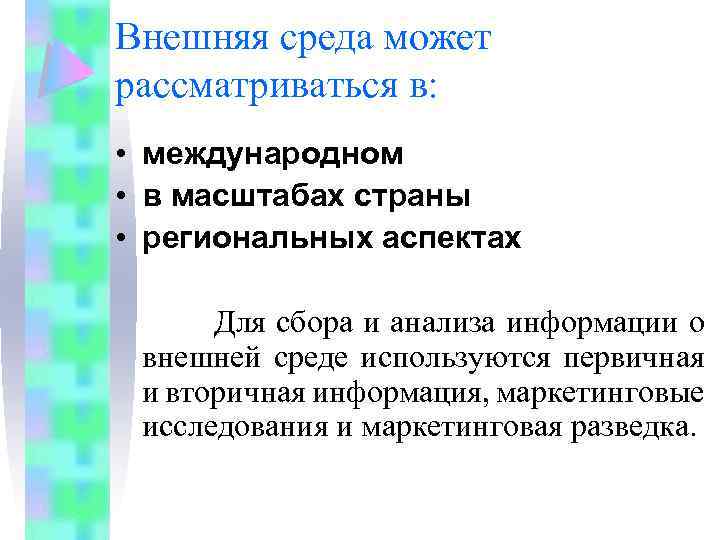 Внешняя среда может рассматриваться в:

• международном
• в масштабах страны
• региональных аспектах

Для сбора и анализа информации о внешней среде используются первичная и вторичная информация, маркетинговые исследования и маркетинговая разведка.